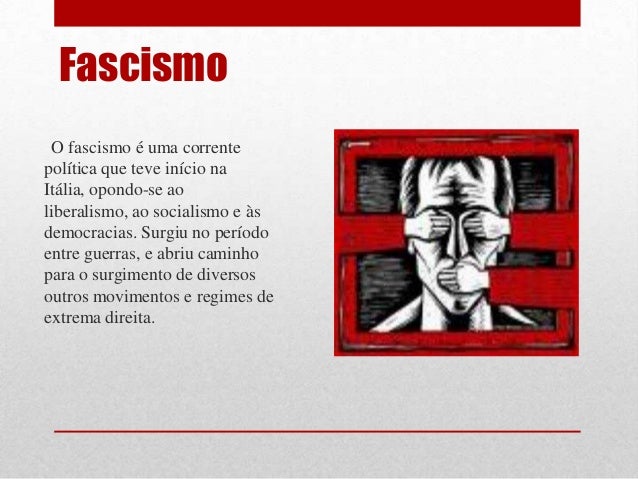 Fascismo

O fascismo é uma corrente política que teve início na Itália, opondo-se ao liberalismo, ao socialismo e às democracias. Surgiu no período entre guerras, e abriu caminho para o surgimento de diversos outros movimentos e regimes de extrema direita.